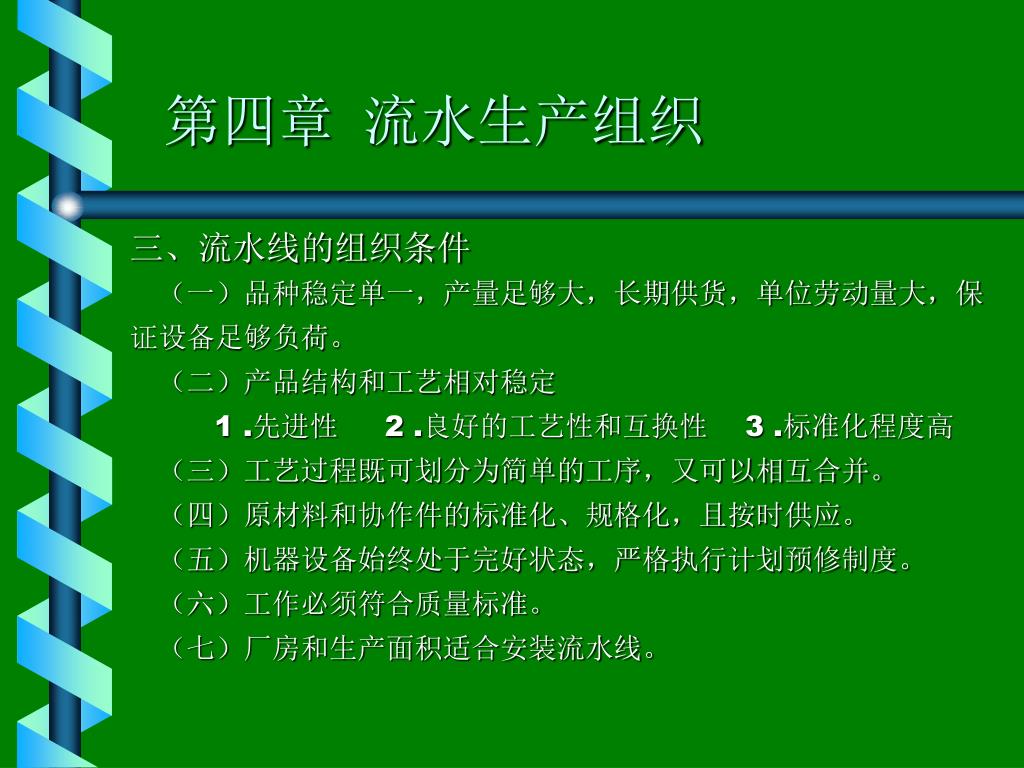 第四章 流水生产组织

三、流水线的组织条件

（一）品种稳定单一，产量足够大，长期供货，单位劳动量大，保证设备足够负荷。

（二）产品结构和工艺相对稳定

1 .先进性　2 .良好的工艺性和互换性　3 .标准化程度高

（三）工艺过程既可划分为简单的工序，又可以相互合并。

（四）原材料和协作件的标准化、规格化，且按时供应。

（五）机器设备始终处于完好状态，严格执行计划预修制度。

（六）工作必须符合质量标准。

（七）厂房和生产面积适合安装流水线。